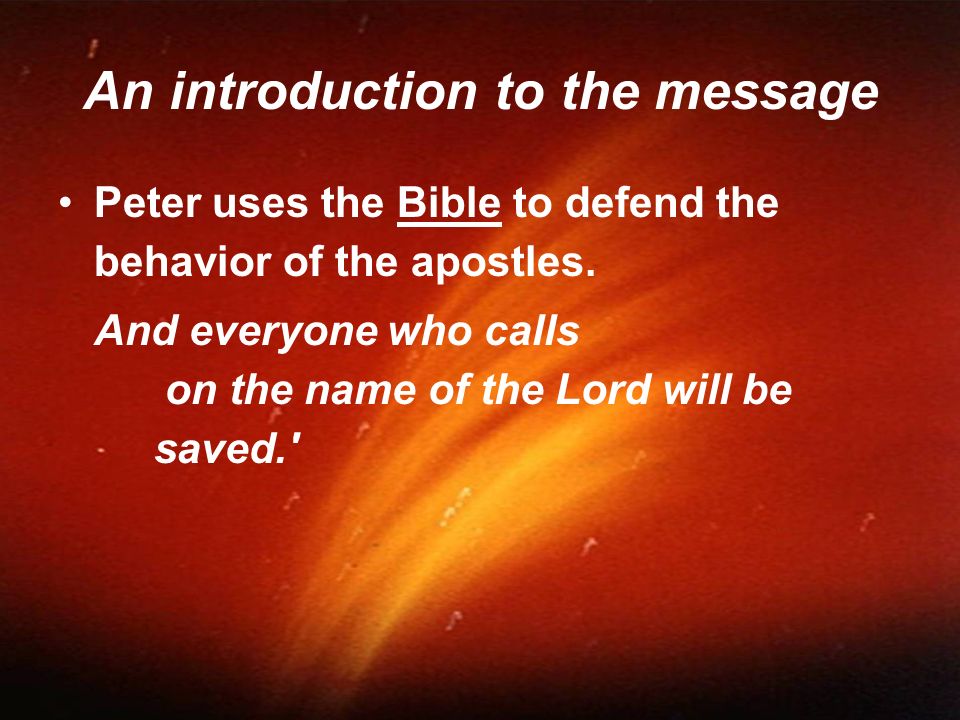 An introduction to the message

• Peter uses the Bible to defend the behavior of the apostles.

And everyone who calls on the name of the Lord will be saved.'